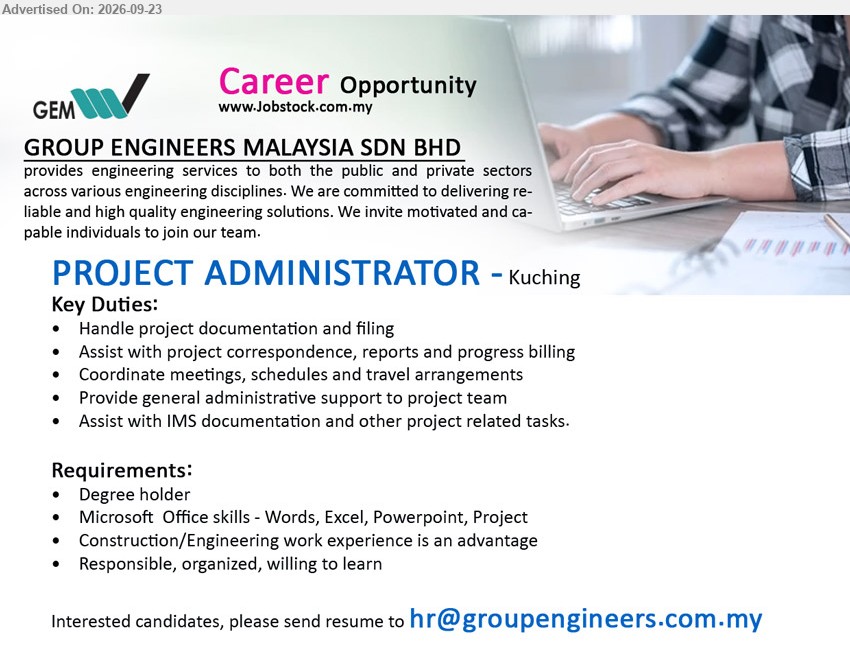 Advertised On: 2026-09-23

GEM

Career Opportunity
www.Jobstock.com.my

GROUP ENGINEERS MALAYSIA SDN BHD
provides engineering services to both the public and private sectors across various engineering disciplines. We are committed to delivering reliable and high quality engineering solutions. We invite motivated and capable individuals to join our team.

PROJECT ADMINISTRATOR - Kuching

Key Duties:
• Handle project documentation and filing
• Assist with project correspondence, reports and progress billing
• Coordinate meetings, schedules and travel arrangements
• Provide general administrative support to project team
• Assist with IMS documentation and other project related tasks.

Requirements:
• Degree holder
• Microsoft Office skills - Words, Excel, Powerpoint, Project
• Construction/Engineering work experience is an advantage
• Responsible, organized, willing to learn

Interested candidates, please send resume to hr@groupengineers.com.my